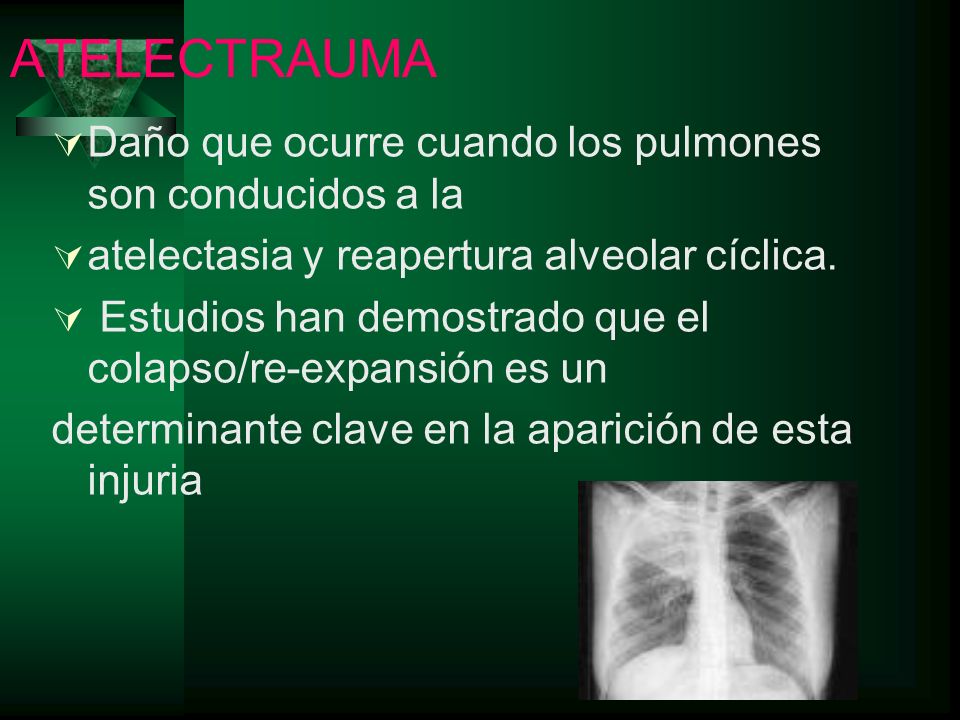 ATELECTRAUMA

Daño que ocurre cuando los pulmones son conducidos a la

atelectasia y reapertura alveolar cíclica.

Estudios han demostrado que el colapso/re-expansión es un

determinante clave en la aparición de esta injuria